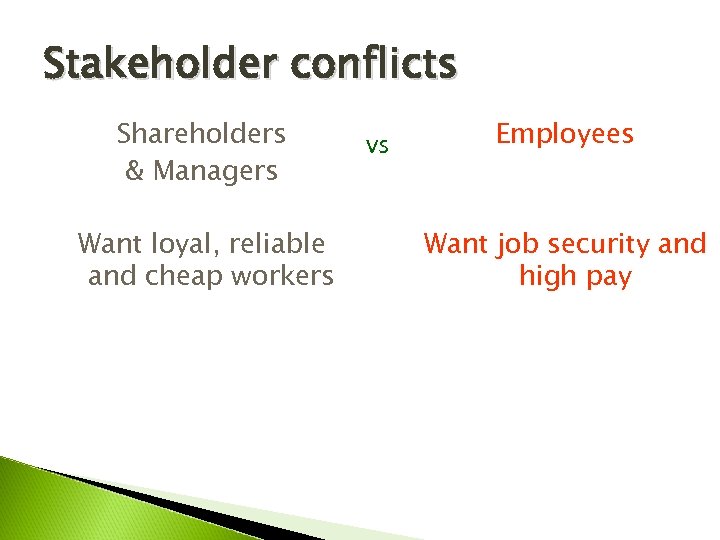 Stakeholder conflicts

Shareholders & Managers

vs

Employees

Want loyal, reliable and cheap workers

Want job security and high pay